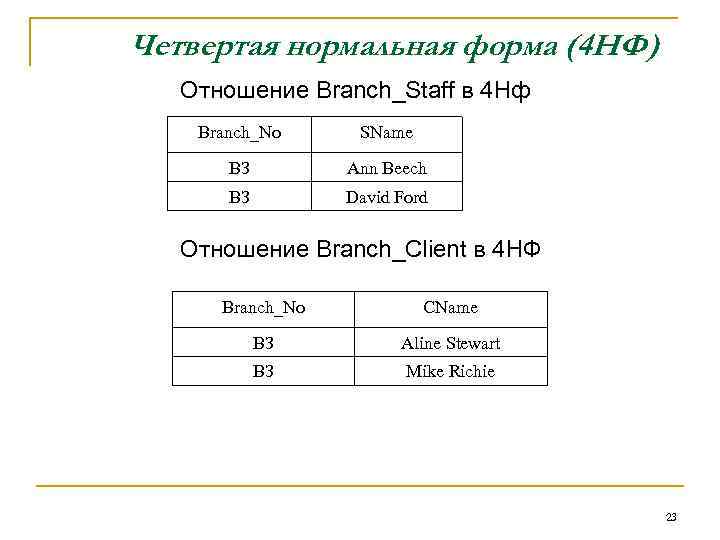 Четвертая нормальная форма (4НФ)

Отношение Branch_Staff в 4Нф

| Branch_No | SName |
|---|---|
| B3 | Ann Beech |
| B3 | David Ford |

Отношение Branch_Client в 4НФ

| Branch_No | CName |
|---|---|
| B3 | Aline Stewart |
| B3 | Mike Richie |

23